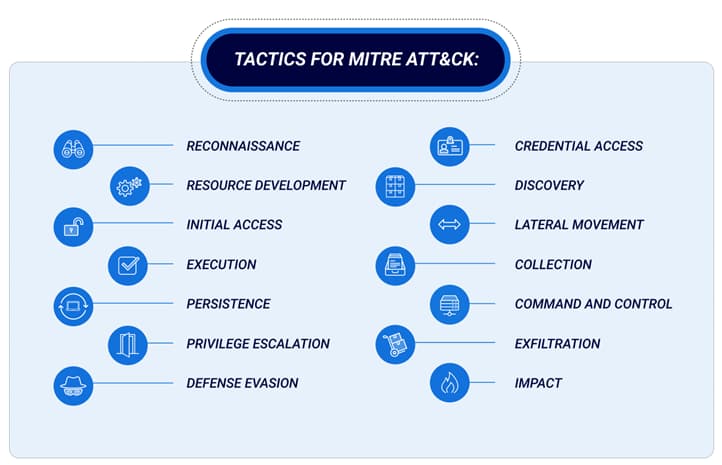 TACTICS FOR MITRE ATT&CK:

RECONNAISSANCE

RESOURCE DEVELOPMENT

INITIAL ACCESS

EXECUTION

PERSISTENCE

PRIVILEGE ESCALATION

DEFENSE EVASION

CREDENTIAL ACCESS

DISCOVERY

LATERAL MOVEMENT

COLLECTION

COMMAND AND CONTROL

EXFILTRATION

IMPACT